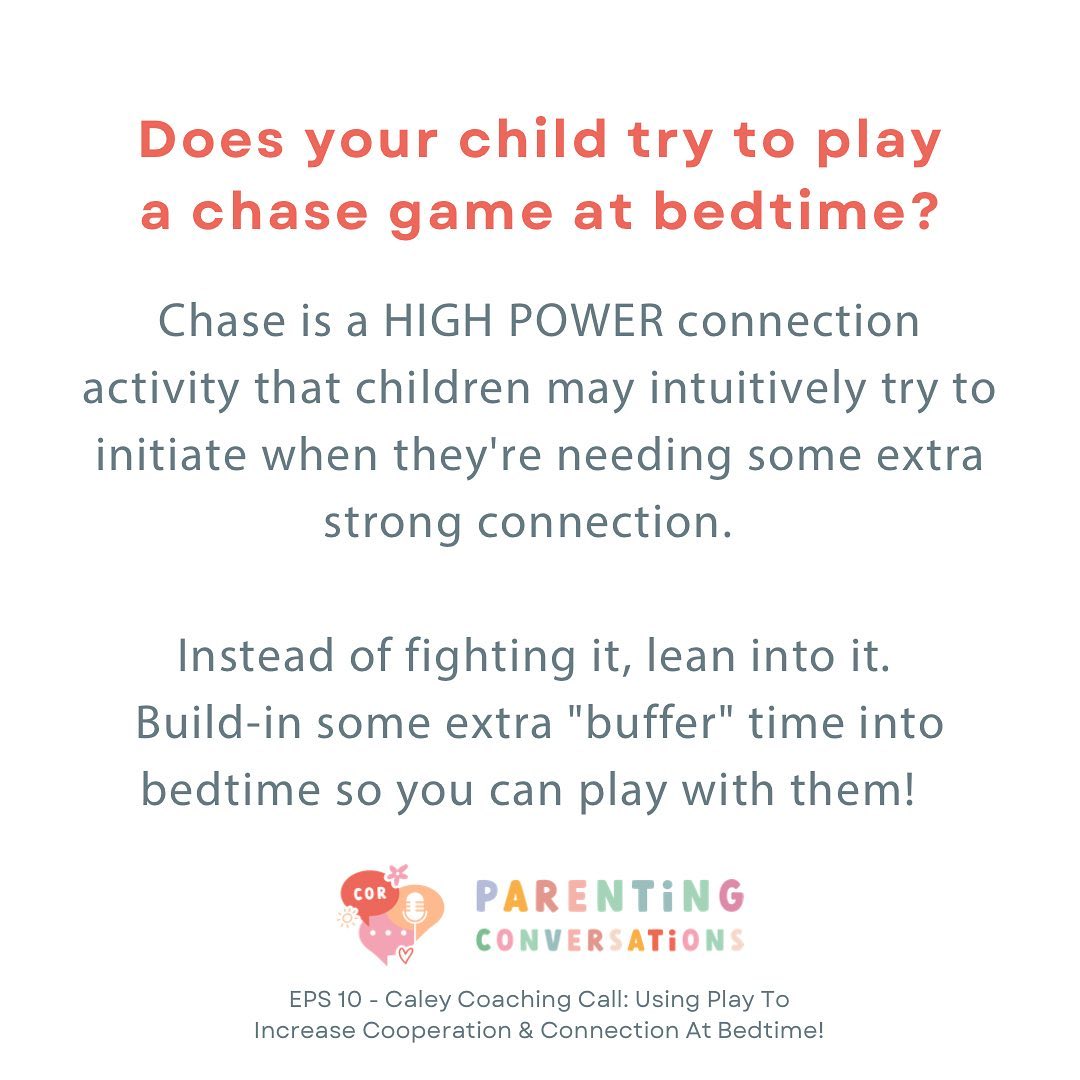 Does your child try to play a chase game at bedtime?

Chase is a HIGH POWER connection activity that children may intuitively try to initiate when they're needing some extra strong connection.

Instead of fighting it, lean into it. Build-in some extra "buffer" time into bedtime so you can play with them!

COR

PARENTiNG CONVERSATiONS

EPS 10 - Caley Coaching Call: Using Play To Increase Cooperation & Connection At Bedtime!